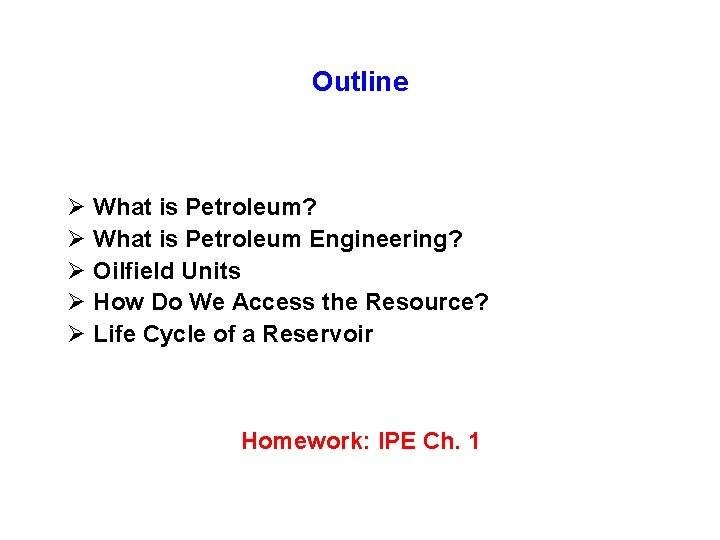 Outline

➢ What is Petroleum?
➢ What is Petroleum Engineering?
➢ Oilfield Units
➢ How Do We Access the Resource?
➢ Life Cycle of a Reservoir

Homework: IPE Ch. 1